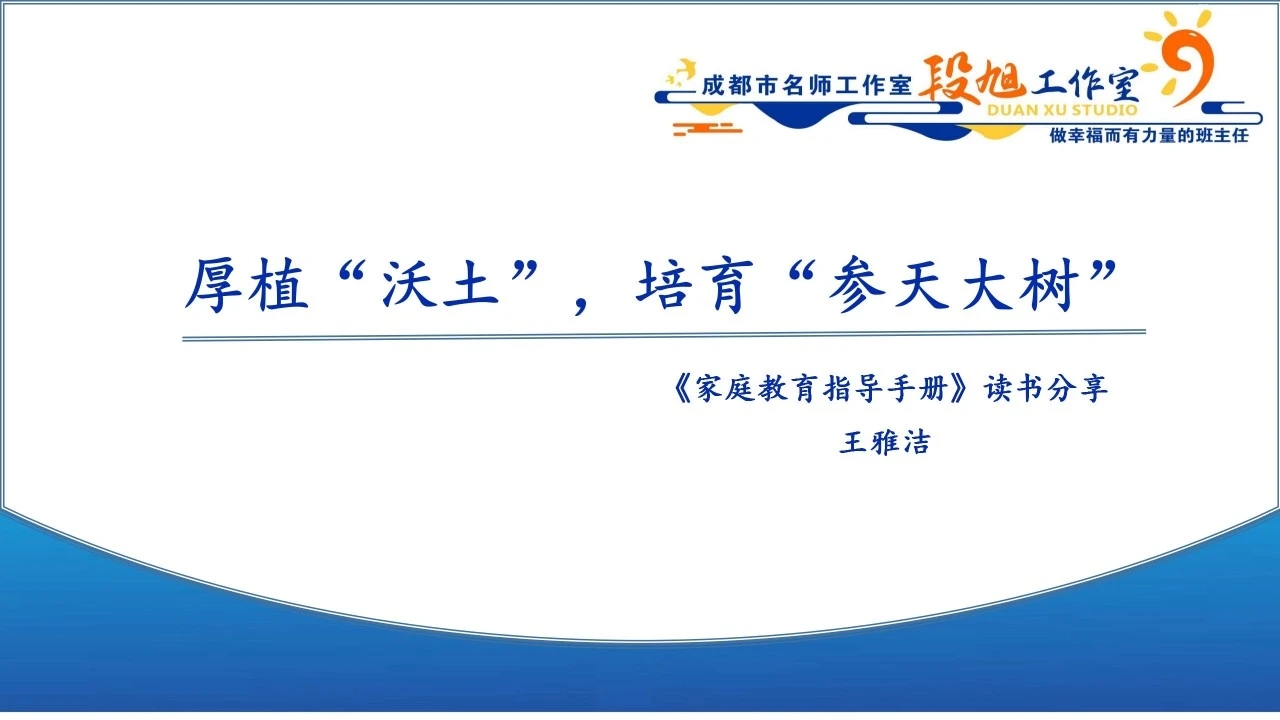 成都市名师工作室 段旭工作室
DUAN XU STUDIO
做幸福而有力量的班主任

厚植“沃土”，培育“参天大树”

《家庭教育指导手册》读书分享
王雅洁